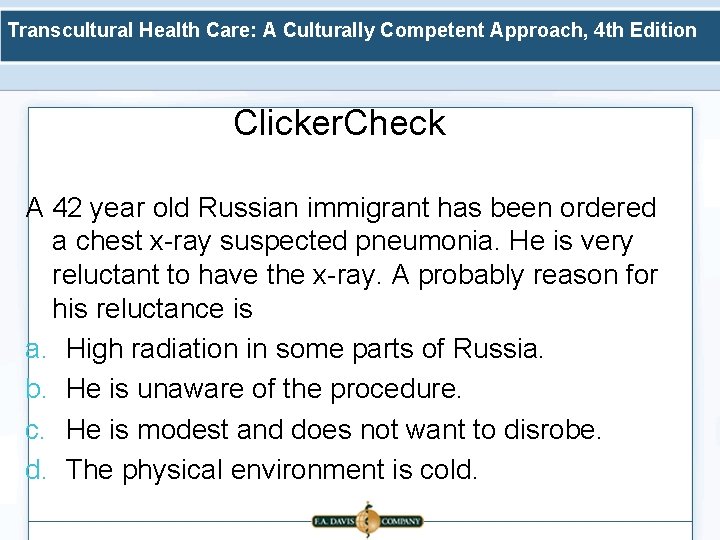 Transcultural Health Care: A Culturally Competent Approach, 4th Edition

ClickerCheck

A 42 year old Russian immigrant has been ordered a chest x-ray suspected pneumonia. He is very reluctant to have the x-ray. A probably reason for his reluctance is

a. High radiation in some parts of Russia.
b. He is unaware of the procedure.
c. He is modest and does not want to disrobe.
d. The physical environment is cold.

F.A. DAVIS COMPANY